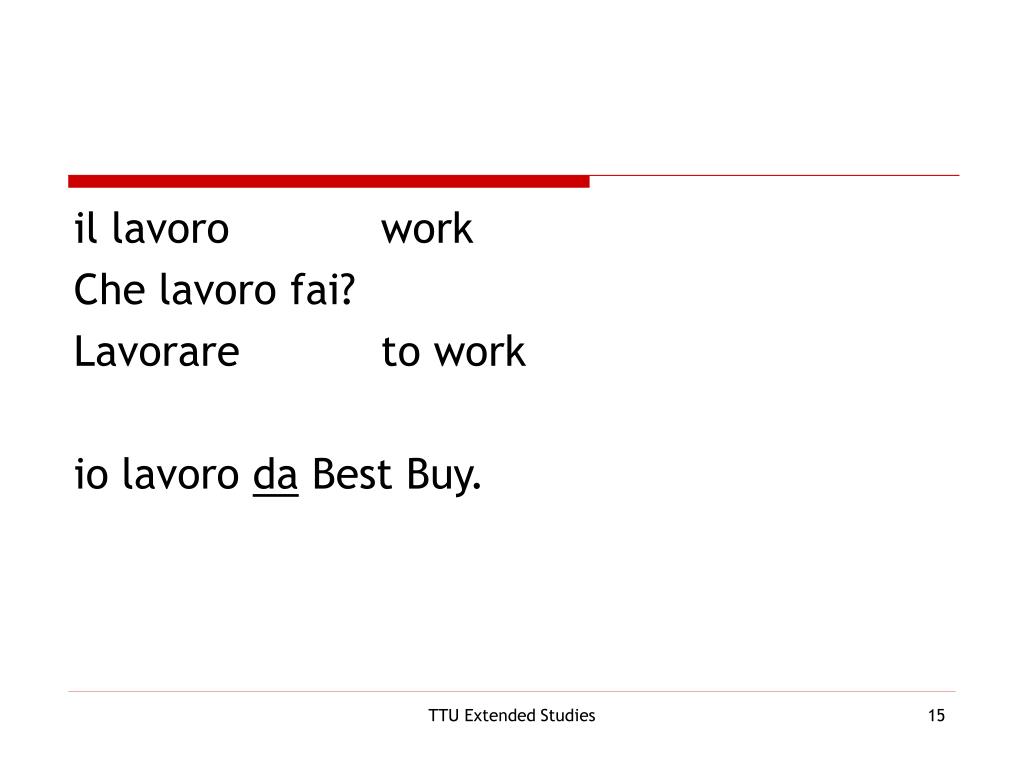 il lavoro work
Che lavoro fai?
Lavorare to work

io lavoro da Best Buy.

TTU Extended Studies

15